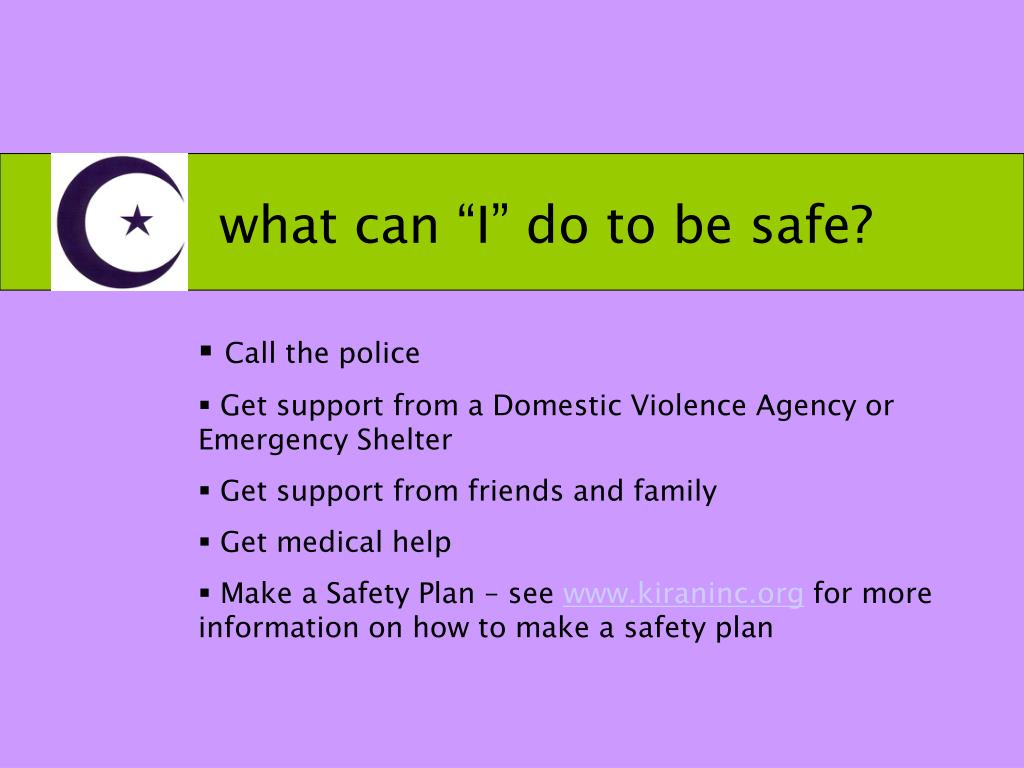 what can “I” do to be safe?

▪ Call the police

▪ Get support from a Domestic Violence Agency or Emergency Shelter

▪ Get support from friends and family

▪ Get medical help

▪ Make a Safety Plan – see www.kiraninc.org for more information on how to make a safety plan